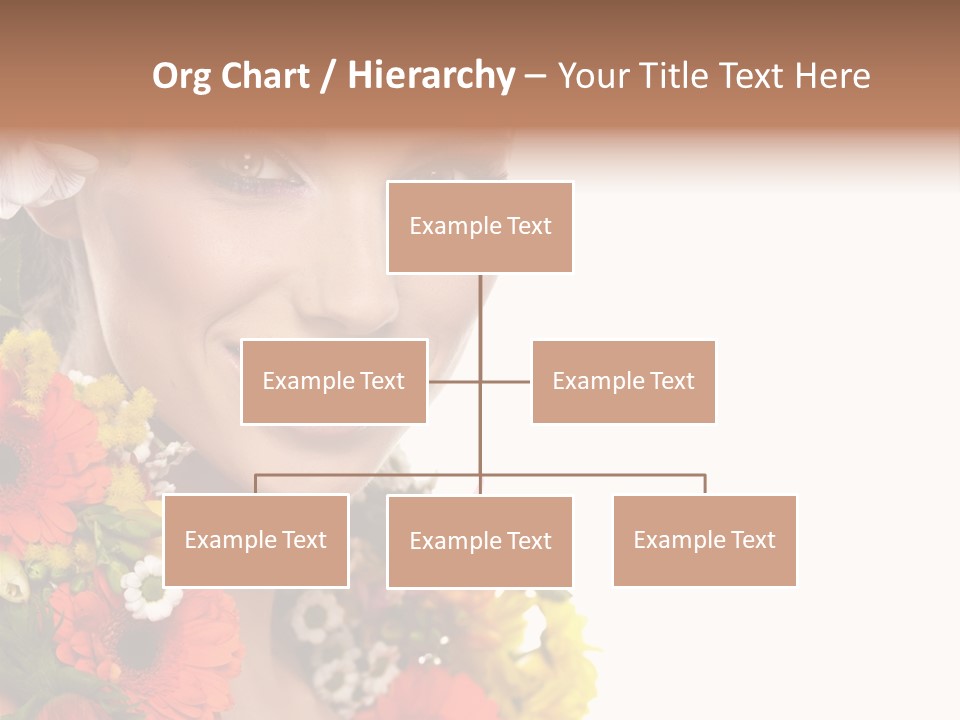 Org Chart / Hierarchy – Your Title Text Here

Example Text

Example Text

Example Text

Example Text

Example Text

Example Text